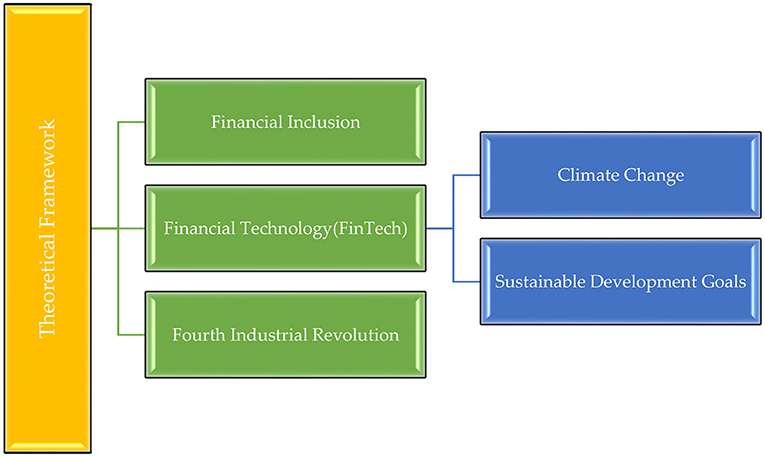 Theoretical Framework

Financial Inclusion

Financial Technology(FinTech)

Fourth Industrial Revolution

Climate Change

Sustainable Development Goals